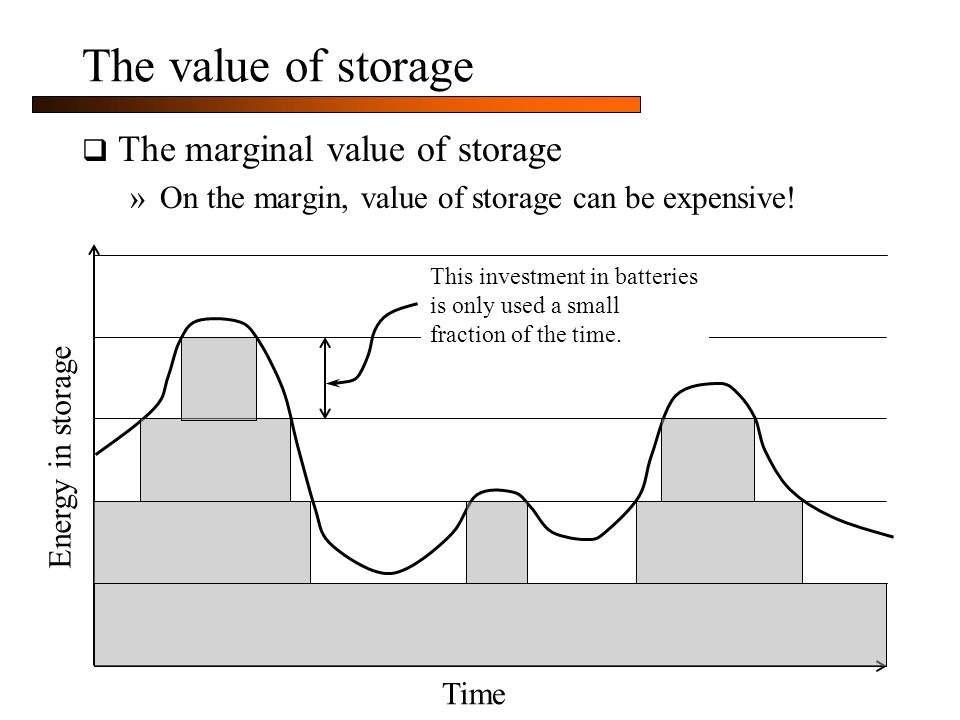 The value of storage

❑ The marginal value of storage

» On the margin, value of storage can be expensive!

This investment in batteries is only used a small fraction of the time.

Energy in storage

Time